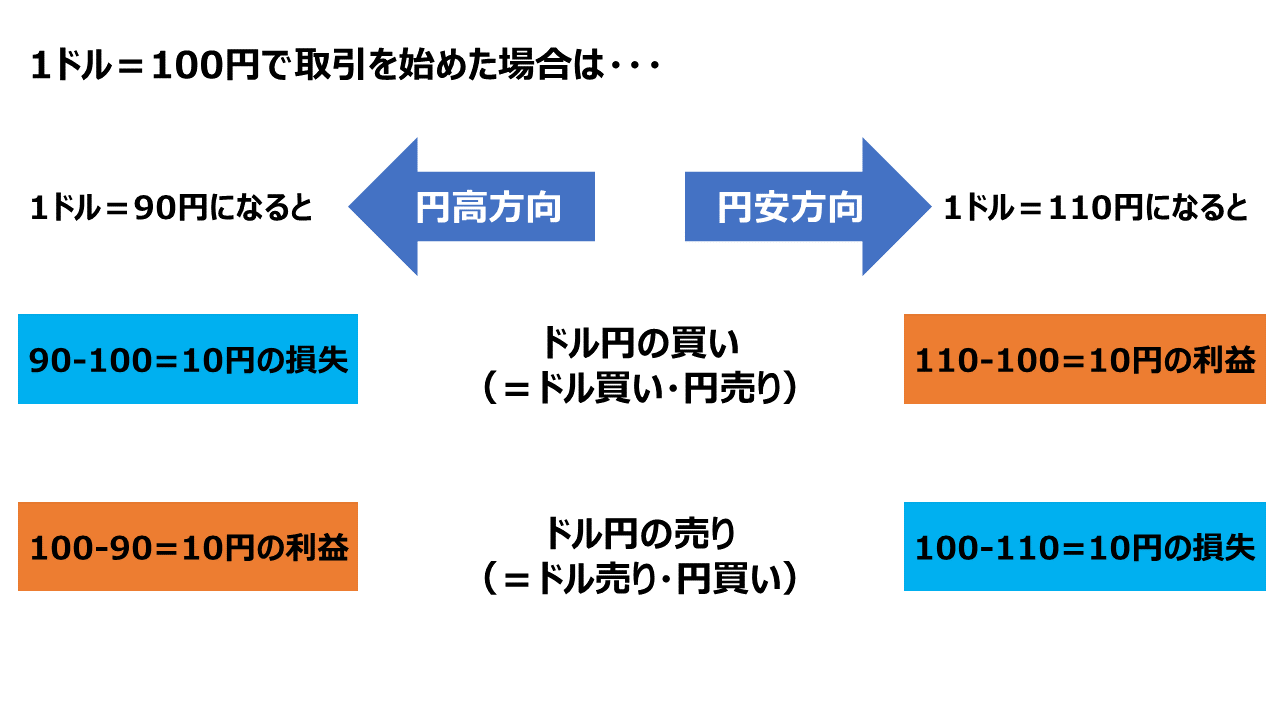 1ドル＝100円で取引を始めた場合は・・・

1ドル＝90円になると

円高方向

円安方向

1ドル＝110円になると

90-100=10円の損失

ドル円の買い
（＝ドル買い・円売り）

110-100=10円の利益

100-90=10円の利益

ドル円の売り
（＝ドル売り・円買い）

100-110=10円の損失